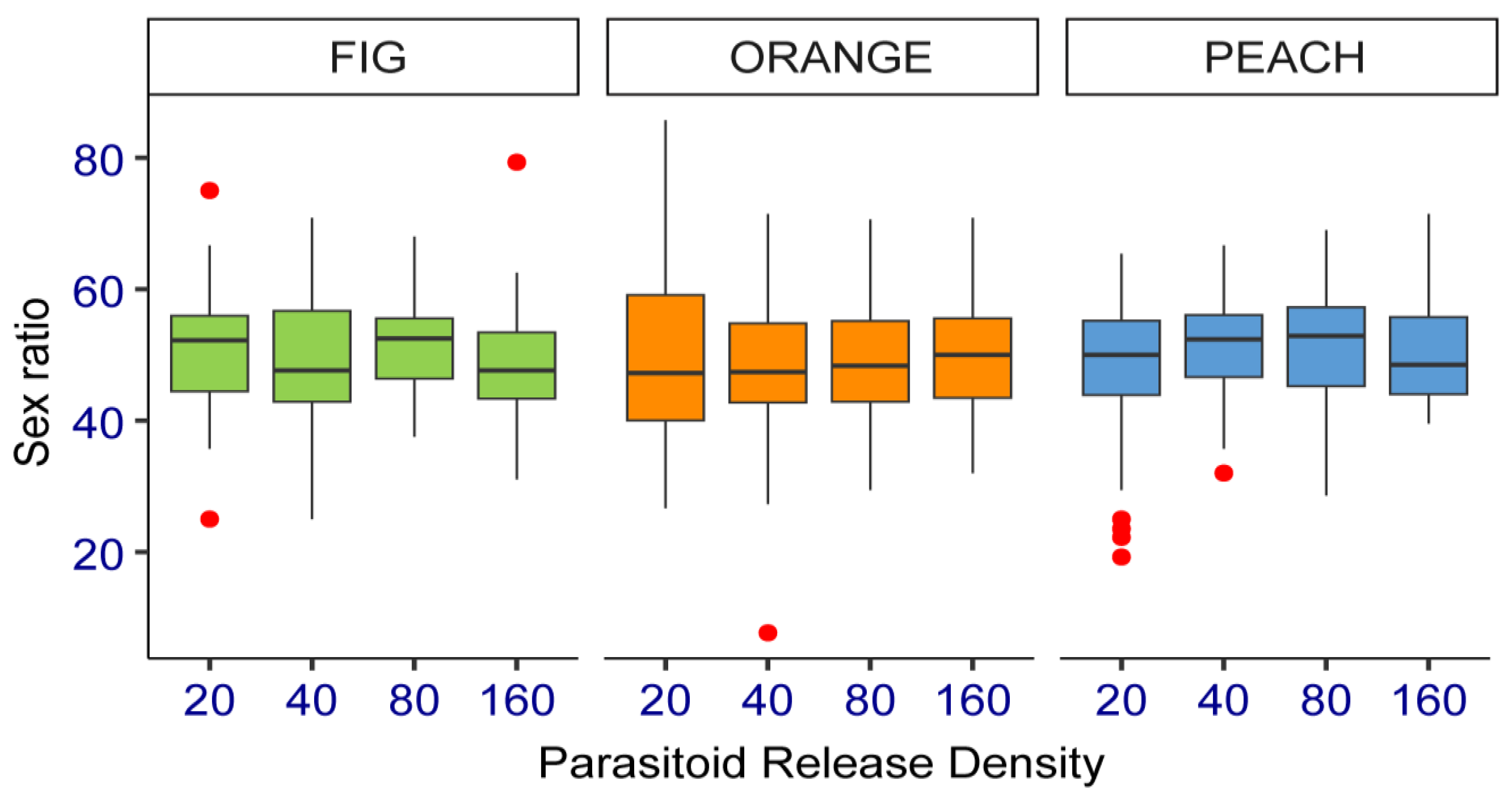 FIG

ORANGE

PEACH

Sex ratio

80
60
40
20

20 40 80 160
20 40 80 160
20 40 80 160

Parasitoid Release Density